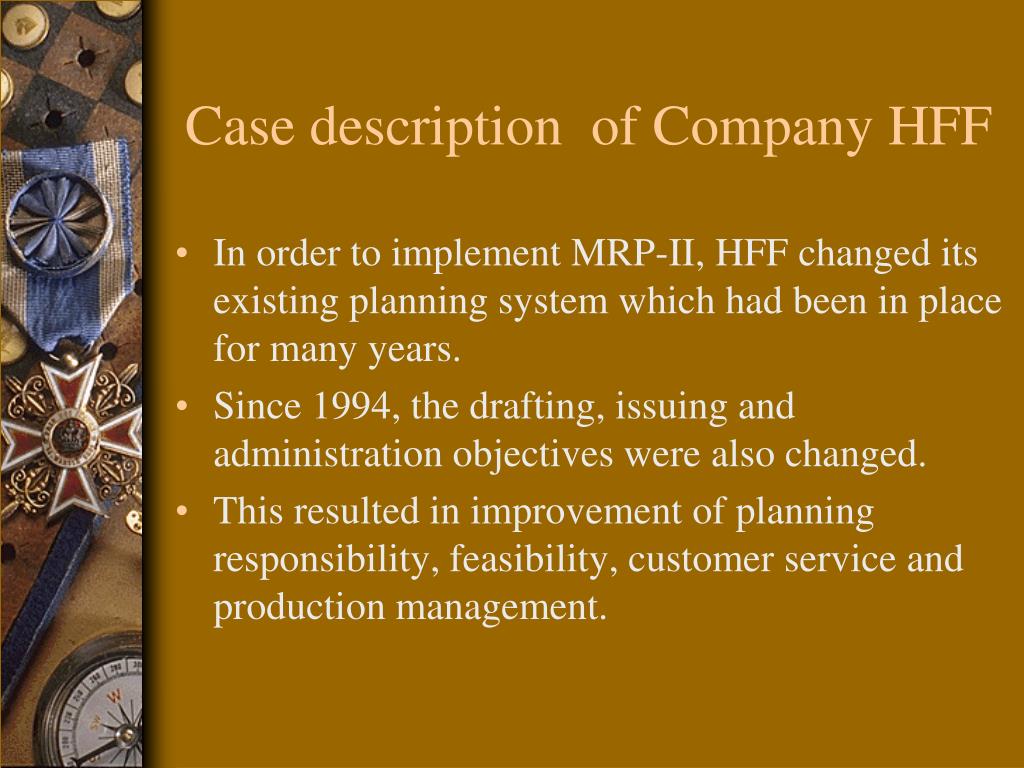 Case description of Company HFF

• In order to implement MRP-II, HFF changed its existing planning system which had been in place for many years.
• Since 1994, the drafting, issuing and administration objectives were also changed.
• This resulted in improvement of planning responsibility, feasibility, customer service and production management.